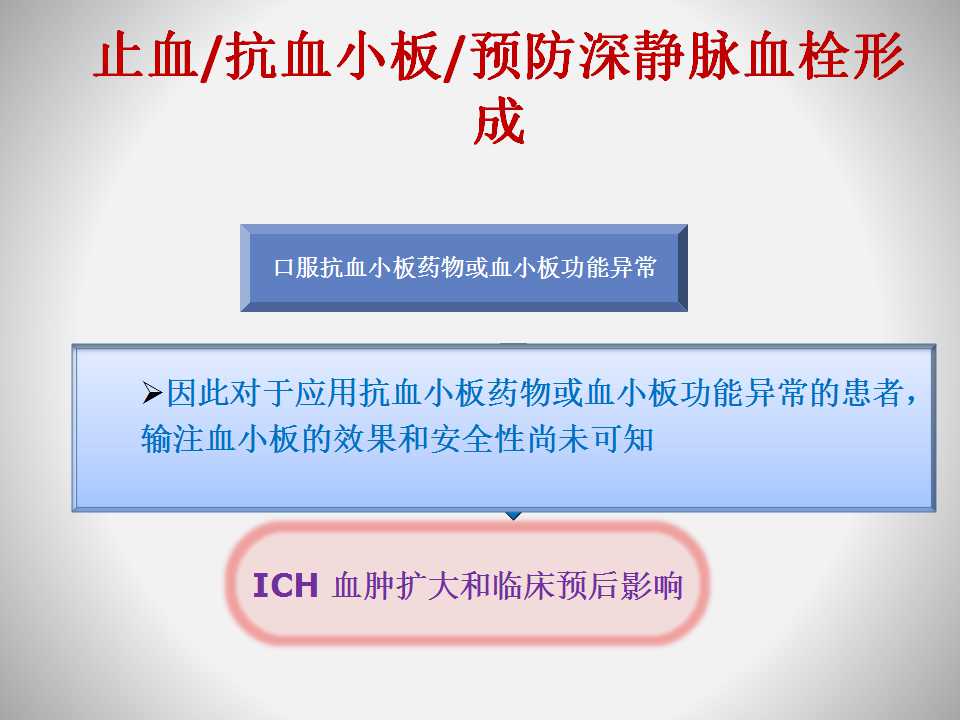 止血/抗血小板/预防深静脉血栓形成

口服抗血小板药物或血小板功能异常

➢因此对于应用抗血小板药物或血小板功能异常的患者，输注血小板的效果和安全性尚未可知

ICH 血肿扩大和临床预后影响